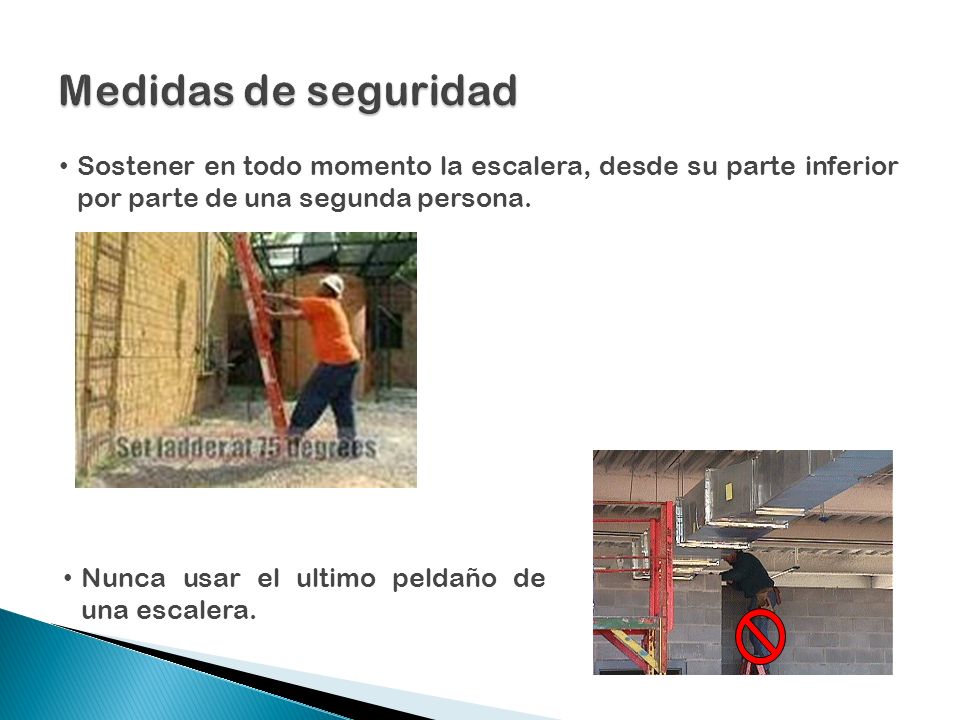 Medidas de seguridad

• Sostener en todo momento la escalera, desde su parte inferior por parte de una segunda persona.

Set ladder at 75 degrees

• Nunca usar el ultimo peldaño de una escalera.